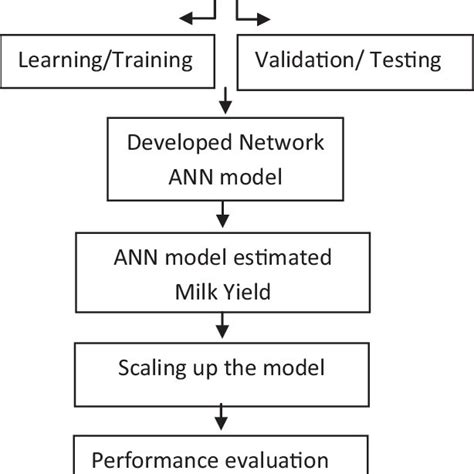 Learning/Training

Validation/ Testing

Developed Network ANN model

ANN model estimated Milk Yield

Scaling up the model

Performance evaluation